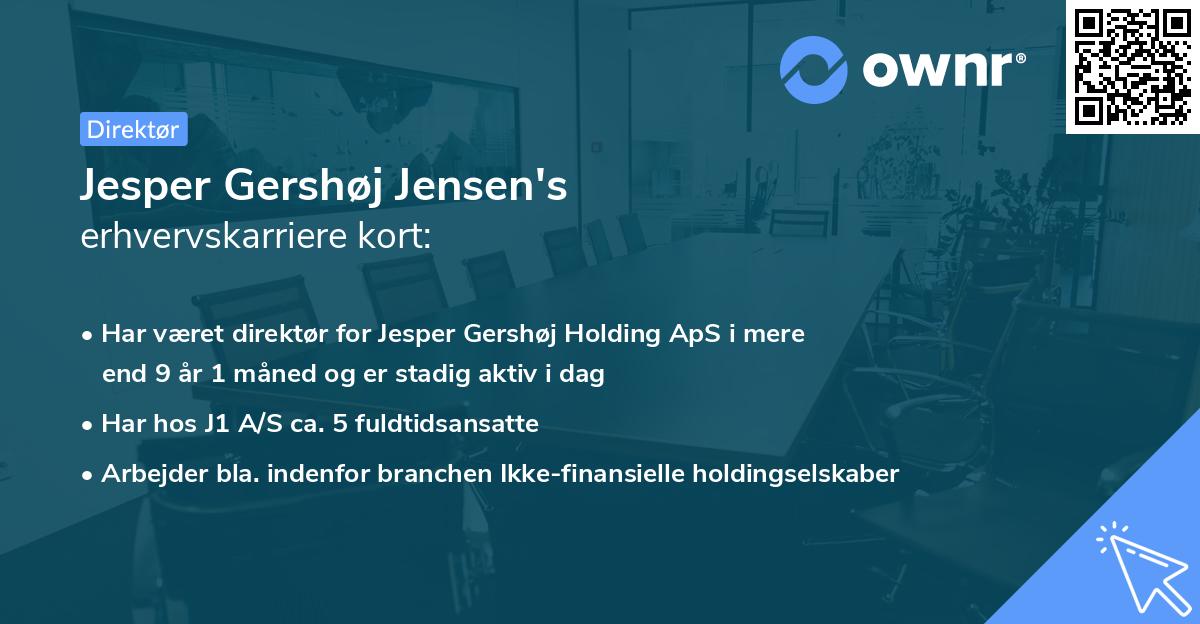 ownr®

Direktør

Jesper Gershøj Jensen's
erhvervskarriere kort:

• Har været direktør for Jesper Gershøj Holding ApS i mere end 9 år 1 måned og er stadig aktiv i dag
• Har hos J1 A/S ca. 5 fuldtidsansatte
• Arbejder bla. indenfor branchen Ikke-finansielle holdingselskaber